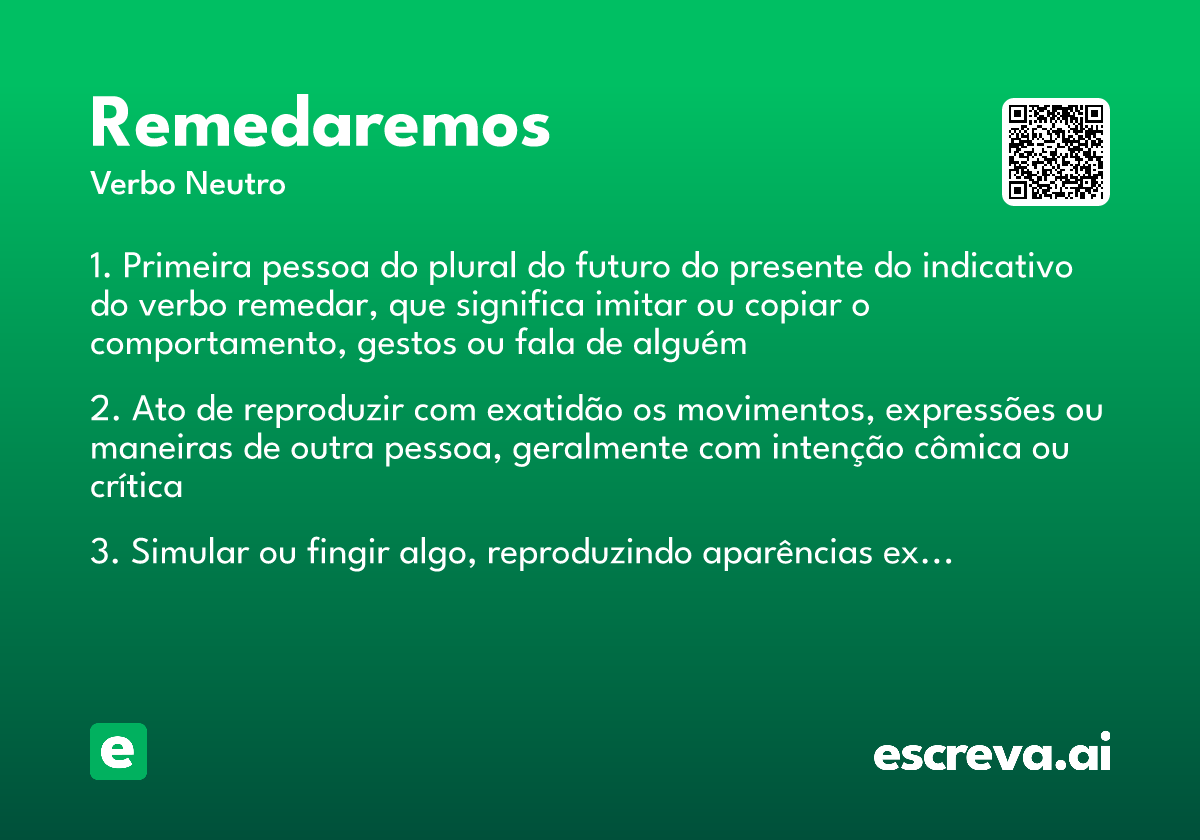 Remedaremos
Verbo Neutro

1. Primeira pessoa do plural do futuro do presente do indicativo do verbo remedar, que significa imitar ou copiar o comportamento, gestos ou fala de alguém

2. Ato de reproduzir com exatidão os movimentos, expressões ou maneiras de outra pessoa, geralmente com intenção cômica ou crítica

3. Simular ou fingir algo, reproduzindo aparências ex...

e

escreva.ai